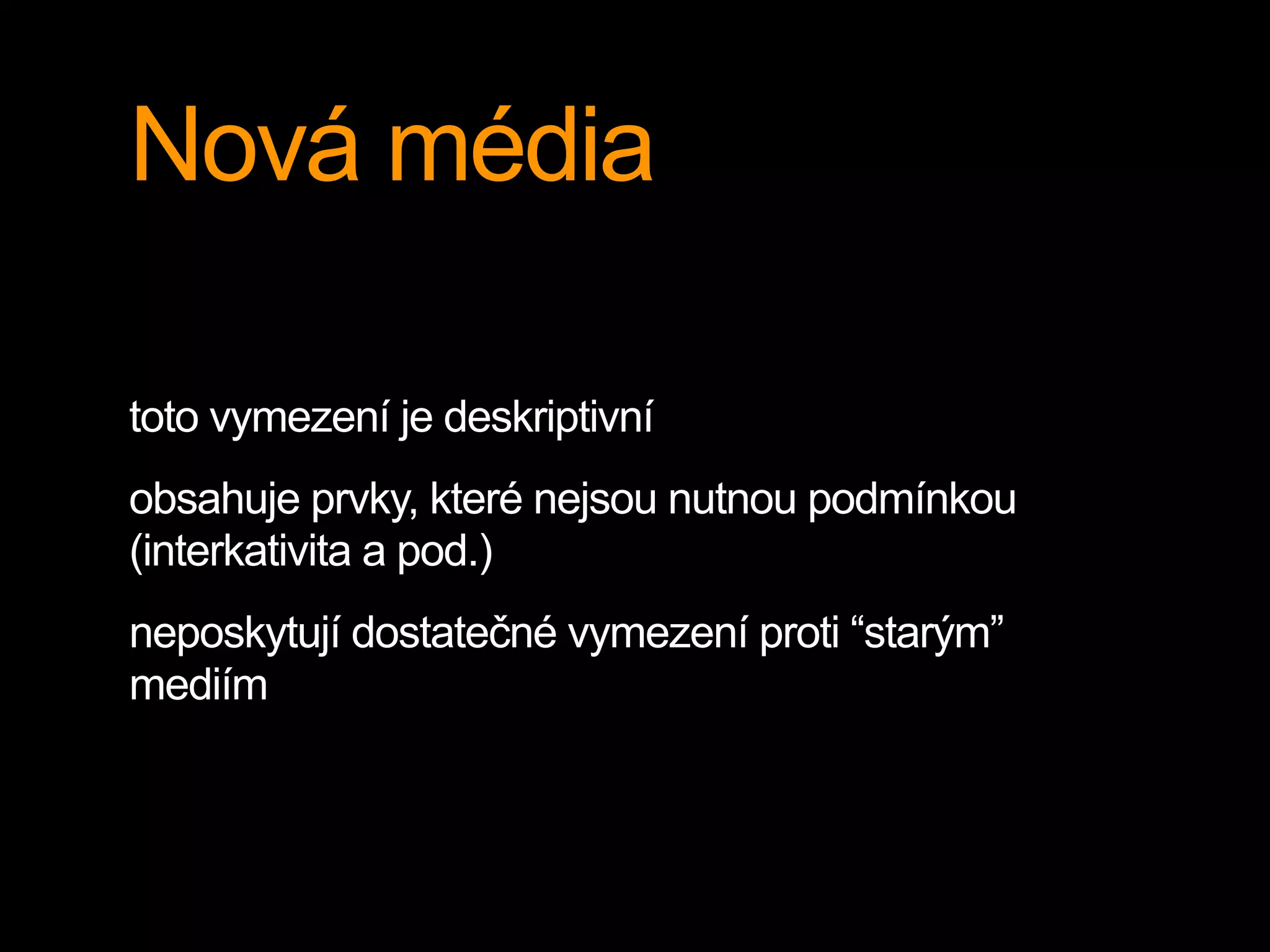 Nová média

toto vymezení je deskriptivní

obsahuje prvky, které nejsou nutnou podmínkou (interkativita a pod.)

neposkytují dostatečné vymezení proti “starým” mediím